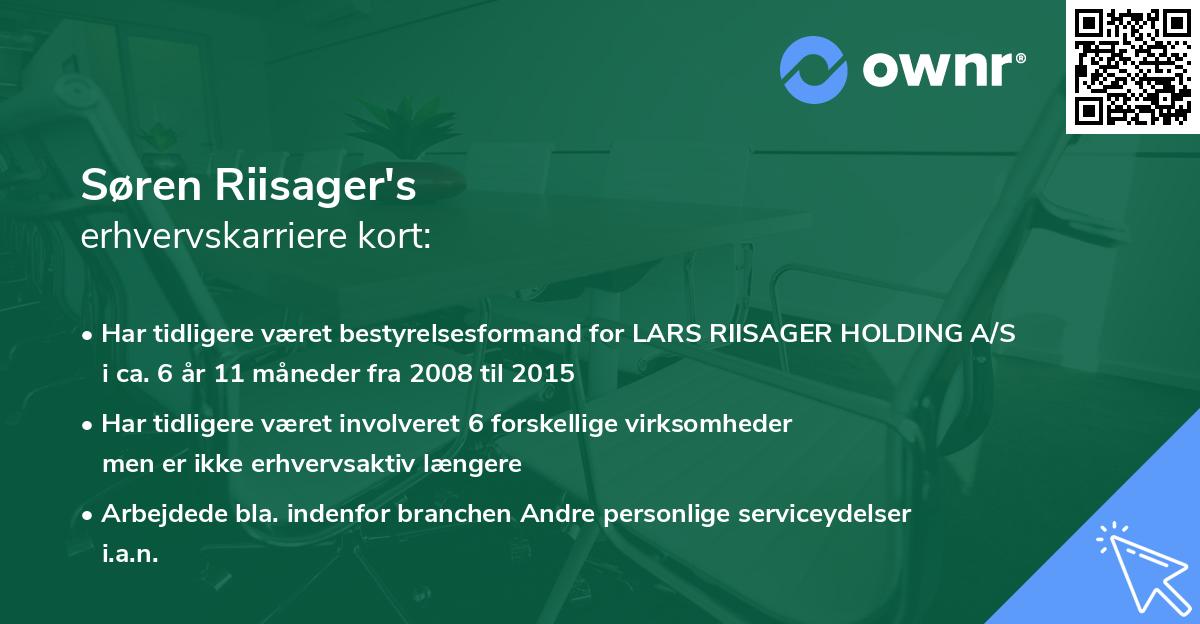 ownr®

Søren Riisager's
erhvervskarriere kort:

• Har tidligere været bestyrelsesformand for LARS RIISAGER HOLDING A/S i ca. 6 år 11 måneder fra 2008 til 2015

• Har tidligere været involveret 6 forskellige virksomheder men er ikke erhvervsaktiv længere

• Arbejdede bla. indenfor branchen Andre personlige serviceydelser i.a.n.